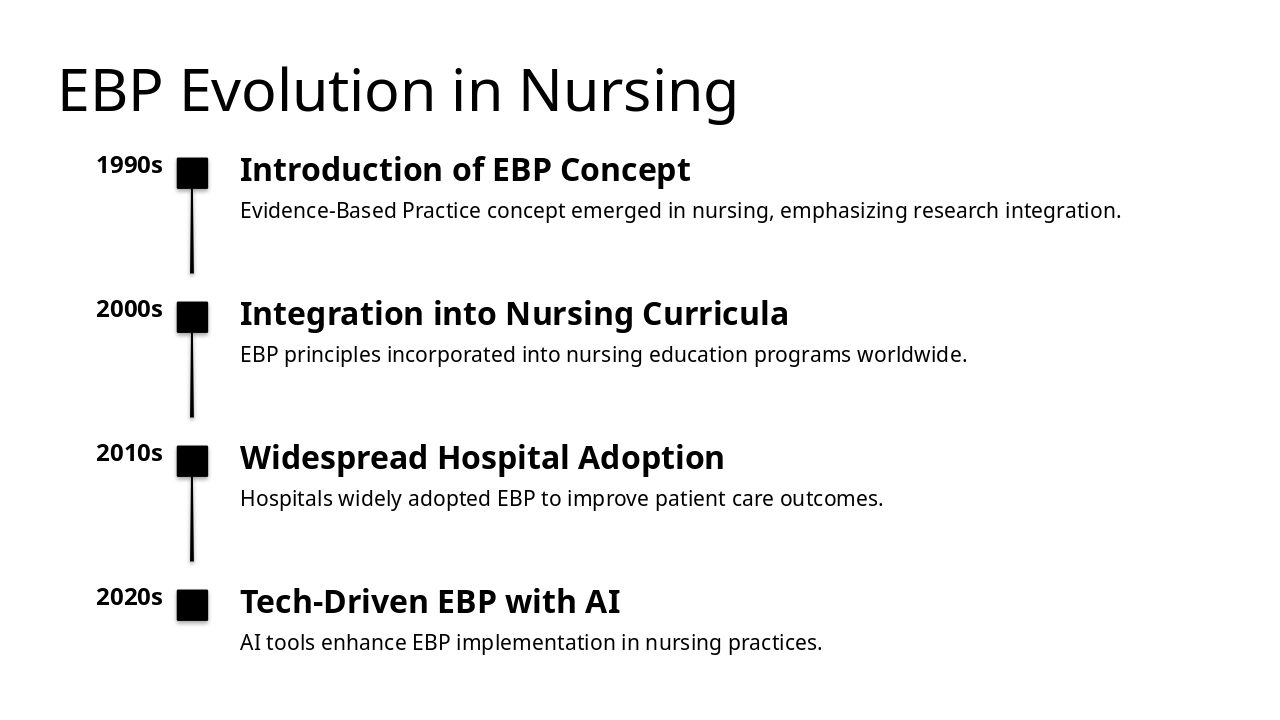 EBP Evolution in Nursing

1990s

Introduction of EBP Concept

Evidence-Based Practice concept emerged in nursing, emphasizing research integration.

2000s

Integration into Nursing Curricula

EBP principles incorporated into nursing education programs worldwide.

2010s

Widespread Hospital Adoption

Hospitals widely adopted EBP to improve patient care outcomes.

2020s

Tech-Driven EBP with AI

AI tools enhance EBP implementation in nursing practices.